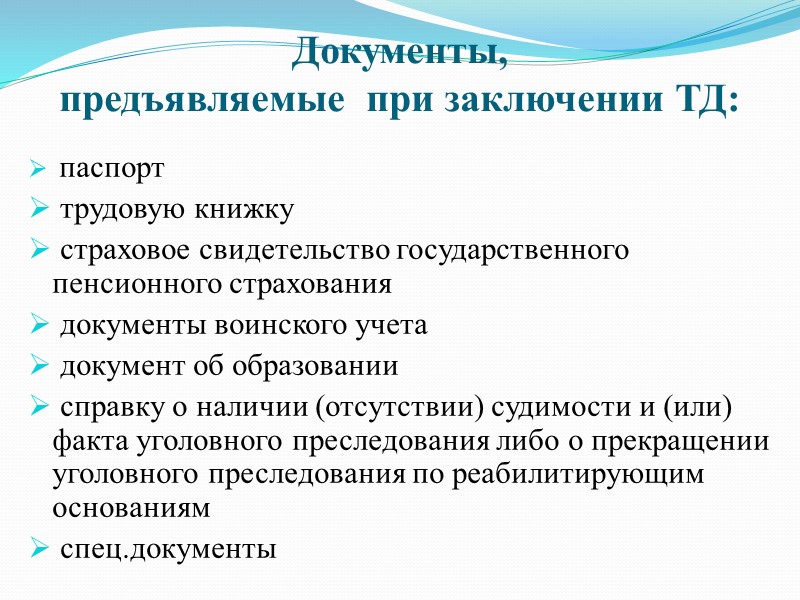 Документы,
предъявляемые при заключении ТД:

➢ паспорт
➢ трудовую книжку
➢ страховое свидетельство государственного пенсионного страхования
➢ документы воинского учета
➢ документ об образовании
➢ справку о наличии (отсутствии) судимости и (или) факта уголовного преследования либо о прекращении уголовного преследования по реабилитирующим основаниям
➢ спец.документы